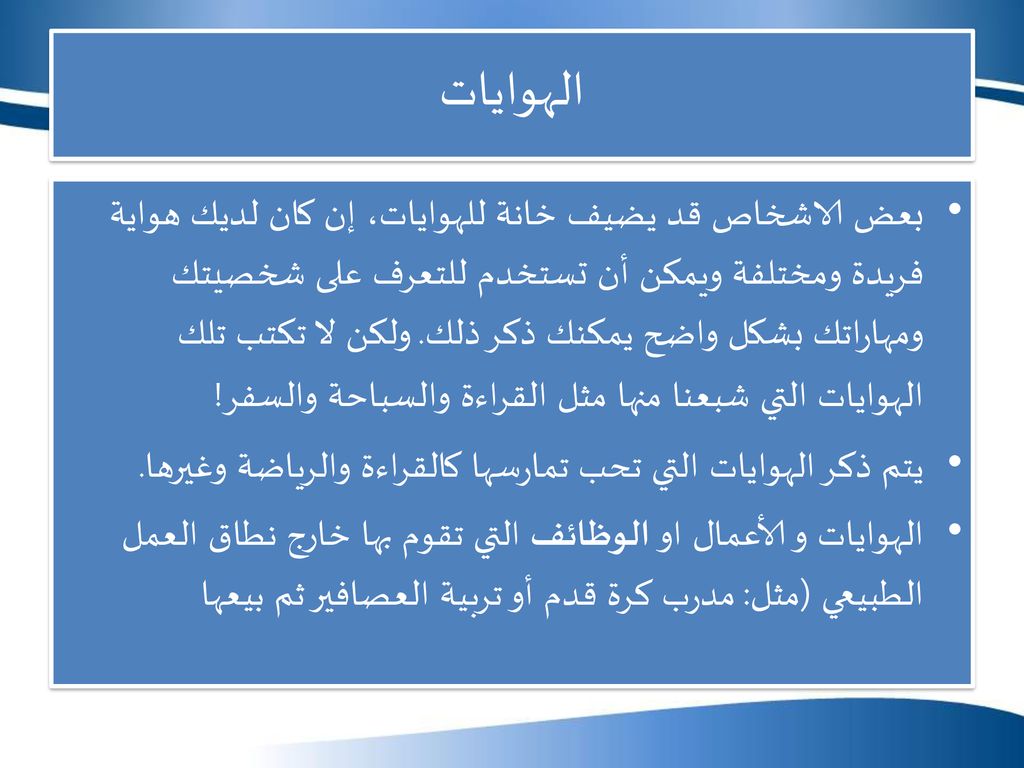 الهوايات

• بعض الاشخاص قد يضيف خانة للهوايات، إن كان لديك هواية فريدة ومختلفة ويمكن أن تستخدم للتعرف على شخصيتك ومهاراتك بشكل واضح يمكنك ذكر ذلك. ولكن لا تكتب تلك الهوايات التي شبعنا منها مثل القراءة والسباحة والسفر!

• يتم ذكر الهوايات التي تحب تمارسها كالقراءة والرياضة وغيرها.

• الهوايات و الأعمال او الوظائف التي تقوم بها خارج نطاق العمل الطبيعي (مثل: مدرب كرة قدم أو تربية العصافير ثم بيعها